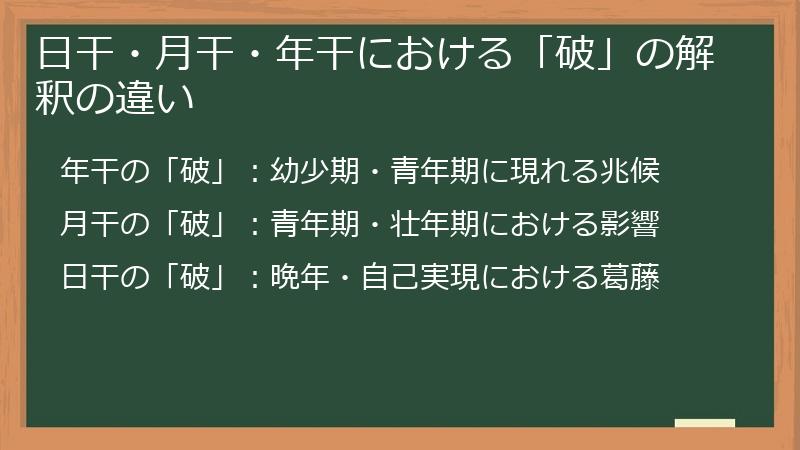 日干・月干・年干における「破」の解釈の違い

年干の「破」：幼少期・青年期に現れる兆候

月干の「破」：青年期・壮年期における影響

日干の「破」：晩年・自己実現における葛藤